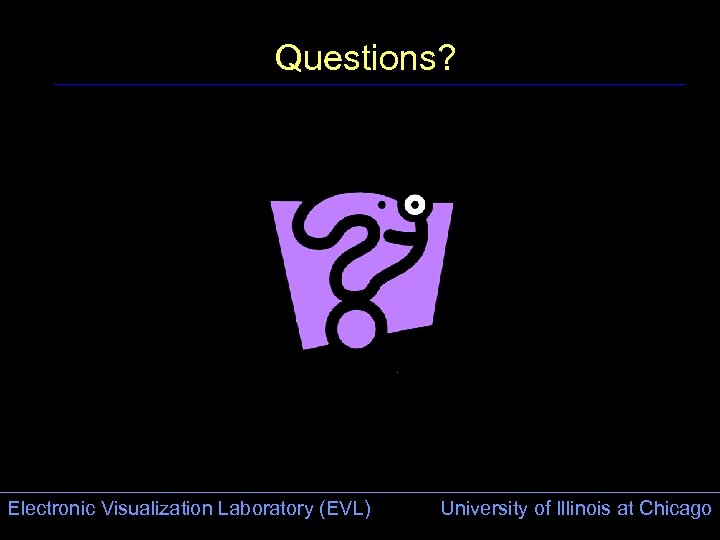 Questions?

Electronic Visualization Laboratory (EVL)

University of Illinois at Chicago